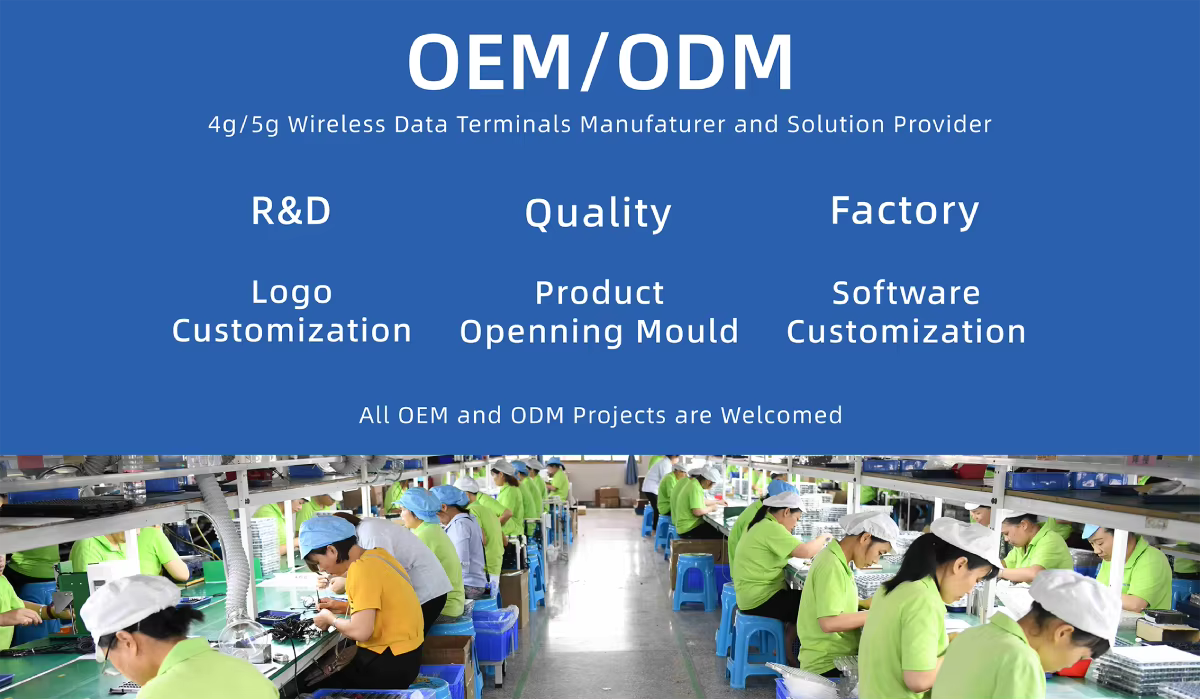 OEM/ODM

4g/5g Wireless Data Terminals Manufaturer and Solution Provider

R&D

Quality

Factory

Logo Customization

Product Openning Mould

Software Customization

All OEM and ODM Projects are Welcomed